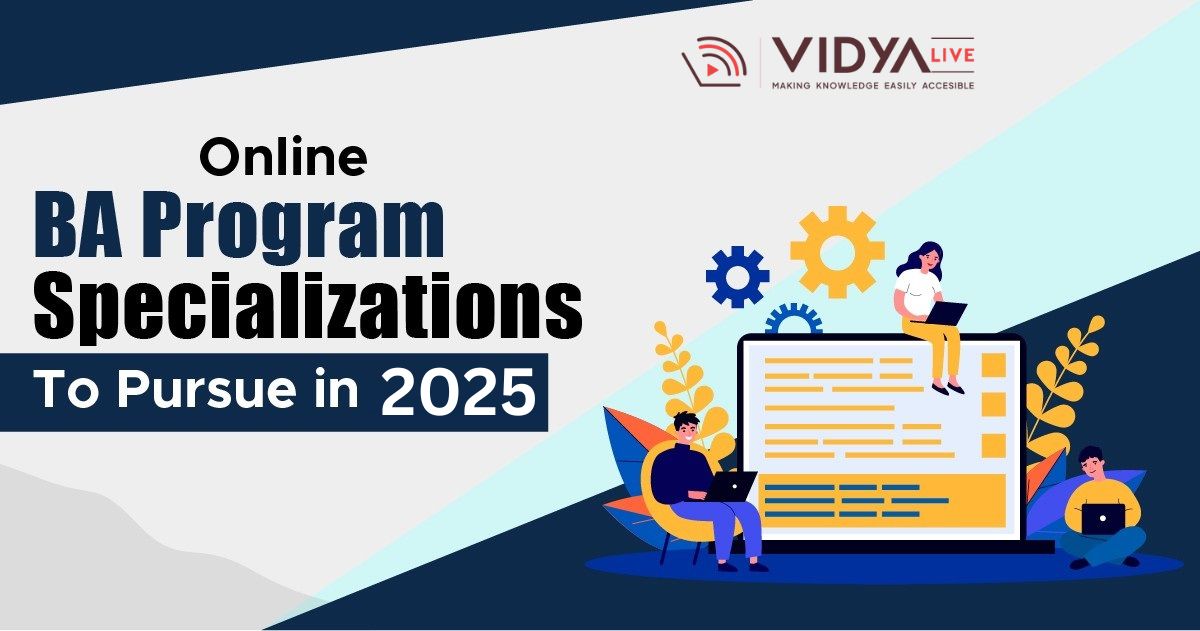 VIDYA LIVE
MAKING KNOWLEDGE EASILY ACCESIBLE

Online
BA Program
Specializations
To Pursue in 2025